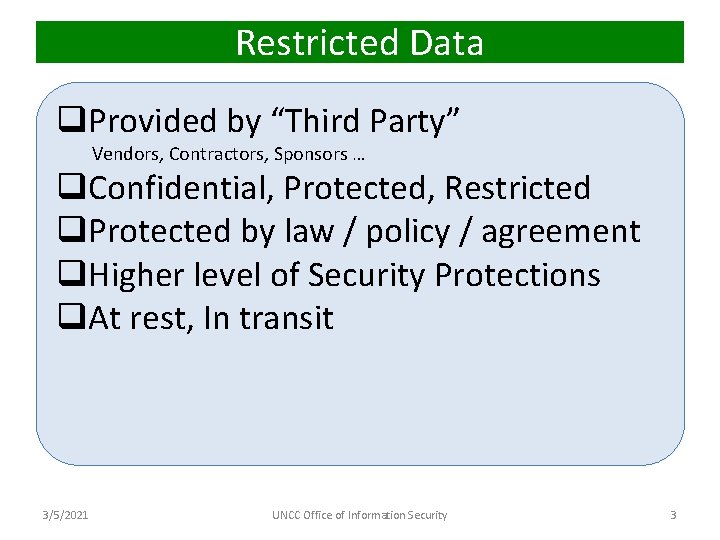 Restricted Data

❑Provided by "Third Party"
Vendors, Contractors, Sponsors …
❑Confidential, Protected, Restricted
❑Protected by law / policy / agreement
❑Higher level of Security Protections
❑At rest, In transit

3/5/2021
UNCC Office of Information Security
3